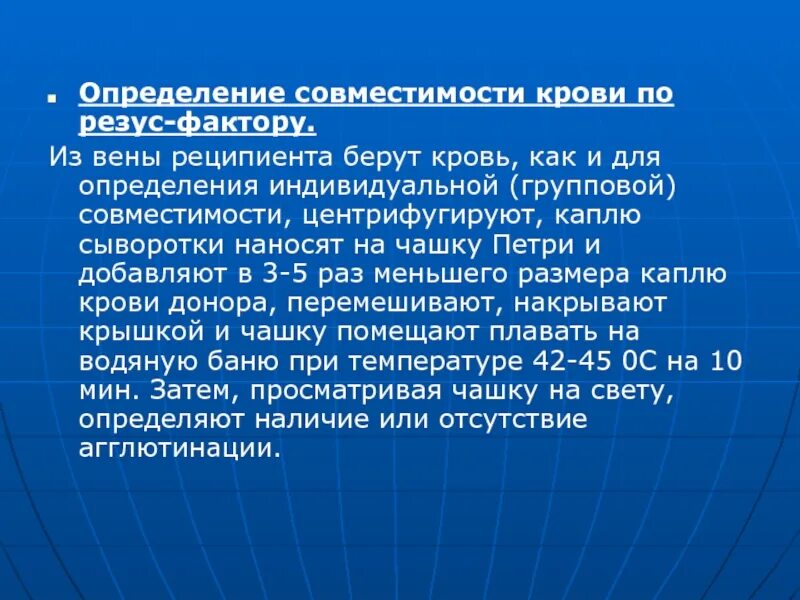 Определение совместимости крови по резус-фактору.

Из вены реципиента берут кровь, как и для определения индивидуальной (групповой) совместимости, центрифугируют, каплю сыворотки наносят на чашку Петри и добавляют в 3-5 раз меньшего размера каплю крови донора, перемешивают, накрывают крышкой и чашку помещают плавать на водяную баню при температуре 42-45 0С на 10 мин. Затем, просматривая чашку на свету, определяют наличие или отсутствие агглютинации.